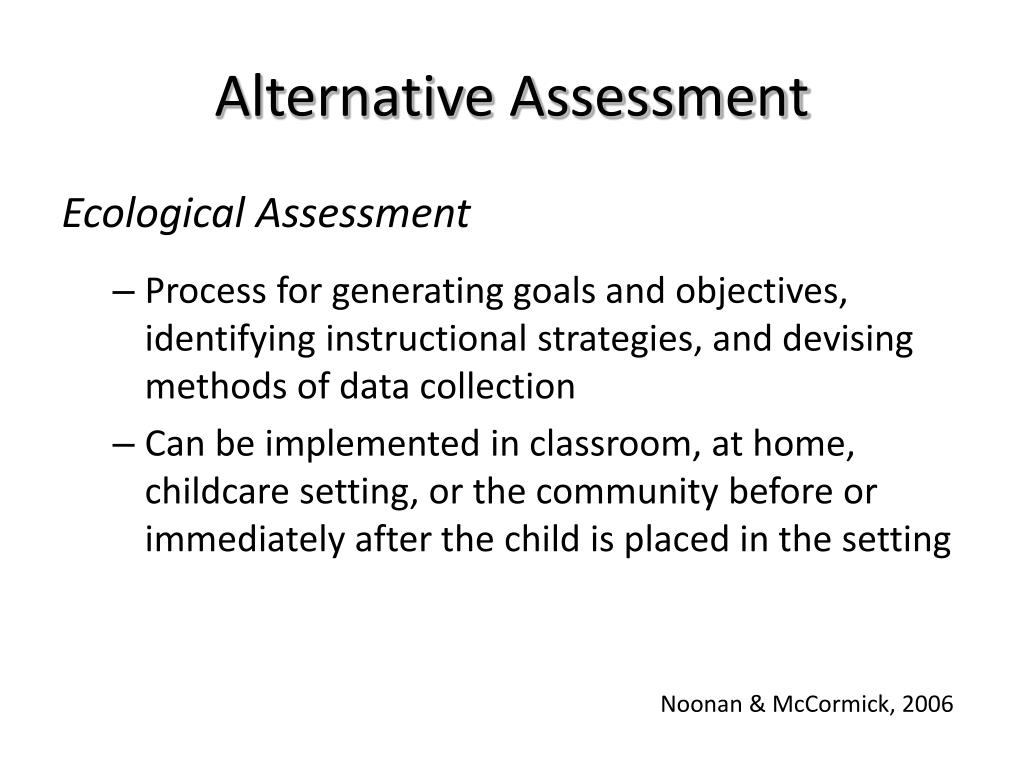 Alternative Assessment

Ecological Assessment

– Process for generating goals and objectives, identifying instructional strategies, and devising methods of data collection

– Can be implemented in classroom, at home, childcare setting, or the community before or immediately after the child is placed in the setting

Noonan & McCormick, 2006